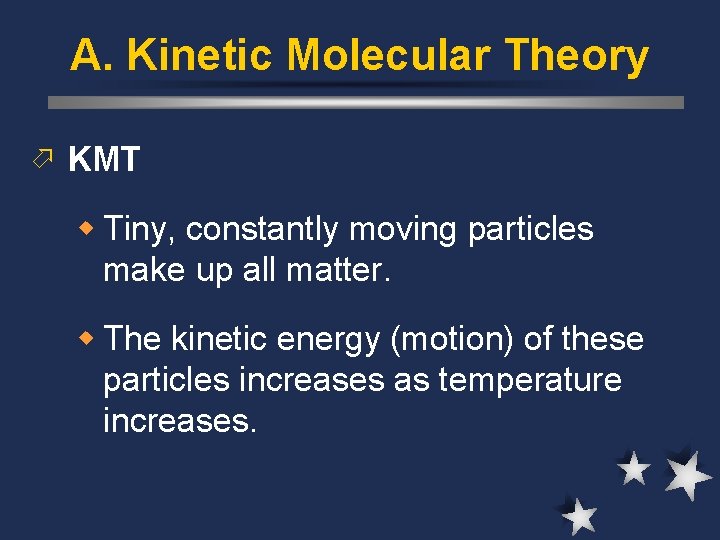 A. Kinetic Molecular Theory

KMT

Tiny, constantly moving particles make up all matter.

The kinetic energy (motion) of these particles increases as temperature increases.